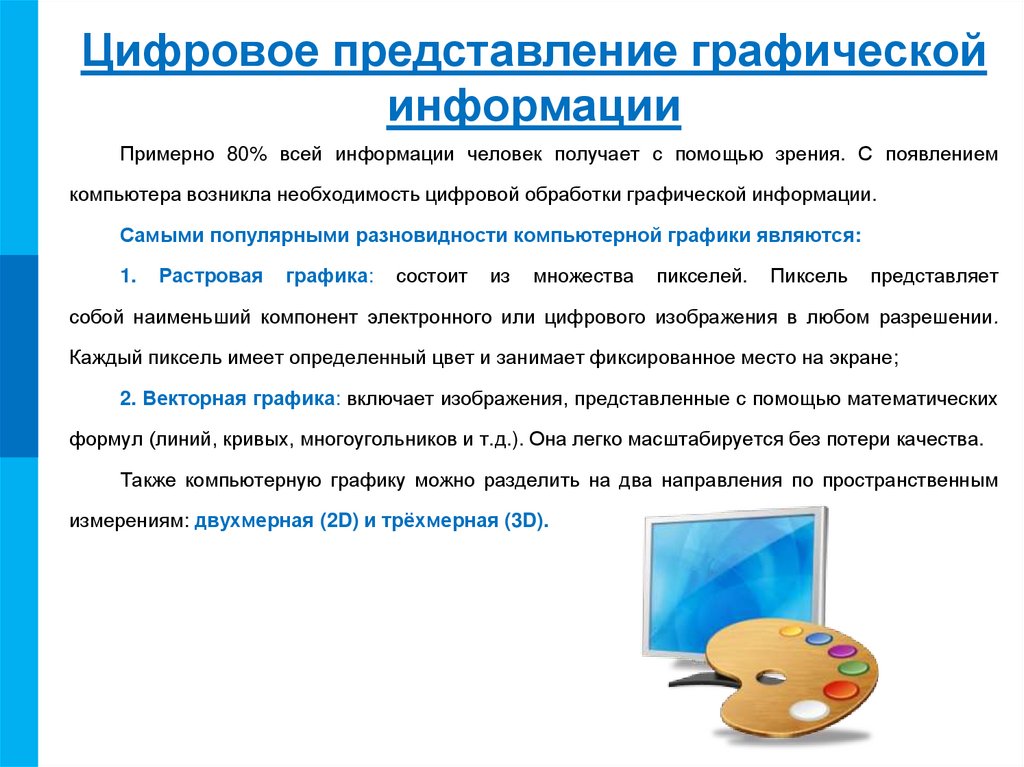 Цифровое представление графической информации

Примерно 80% всей информации человек получает с помощью зрения. С появлением компьютера возникла необходимость цифровой обработки графической информации.

Самыми популярными разновидности компьютерной графики являются:

1. Растровая графика: состоит из множества пикселей. Пиксель представляет собой наименьший компонент электронного или цифрового изображения в любом разрешении. Каждый пиксель имеет определенный цвет и занимает фиксированное место на экране;

2. Векторная графика: включает изображения, представленные с помощью математических формул (линий, кривых, многоугольников и т.д.). Она легко масштабируется без потери качества.

Также компьютерную графику можно разделить на два направления по пространственным измерениям: двухмерная (2D) и трёхмерная (3D).